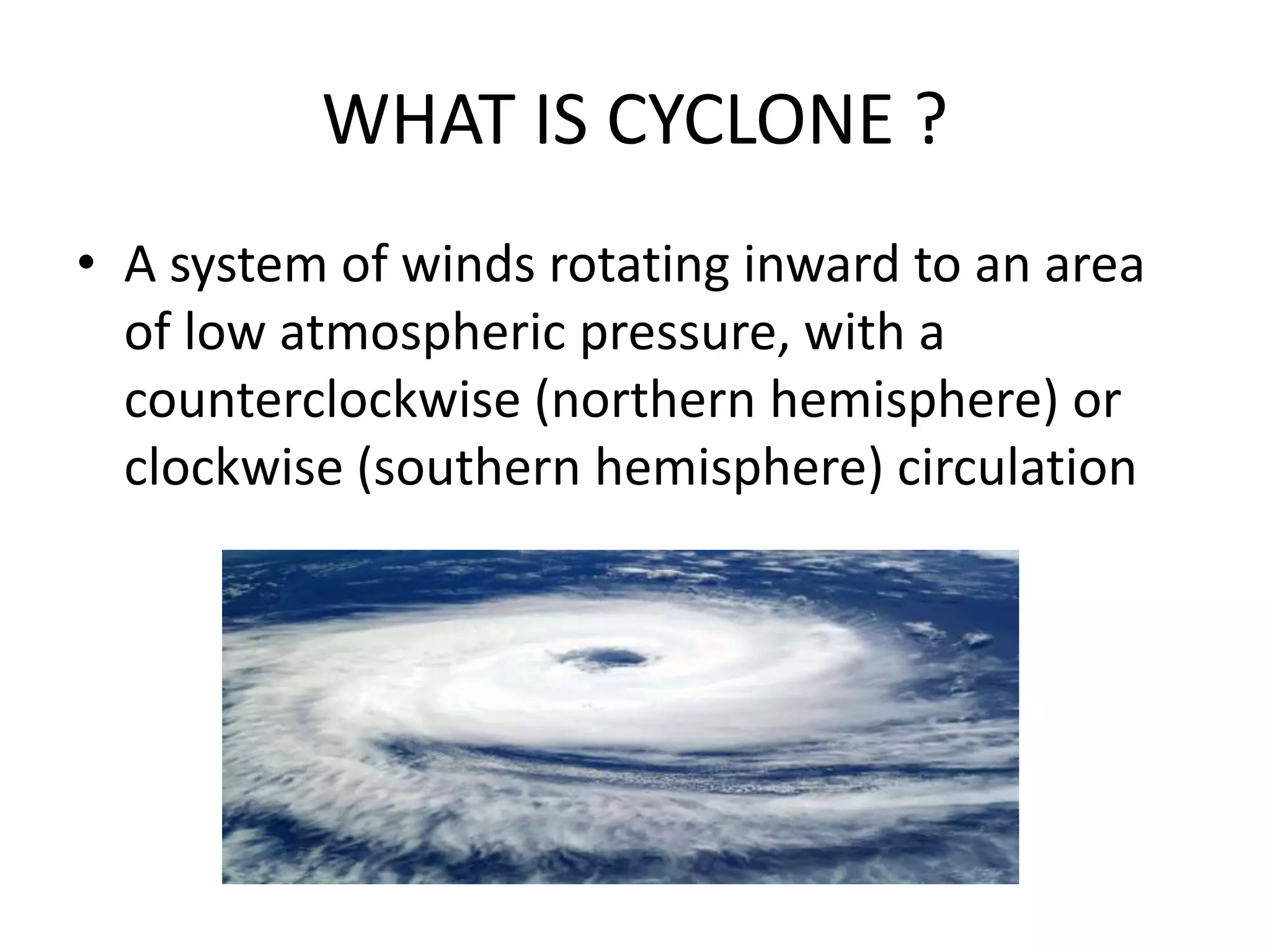 WHAT IS CYCLONE ?

• A system of winds rotating inward to an area of low atmospheric pressure, with a counterclockwise (northern hemisphere) or clockwise (southern hemisphere) circulation